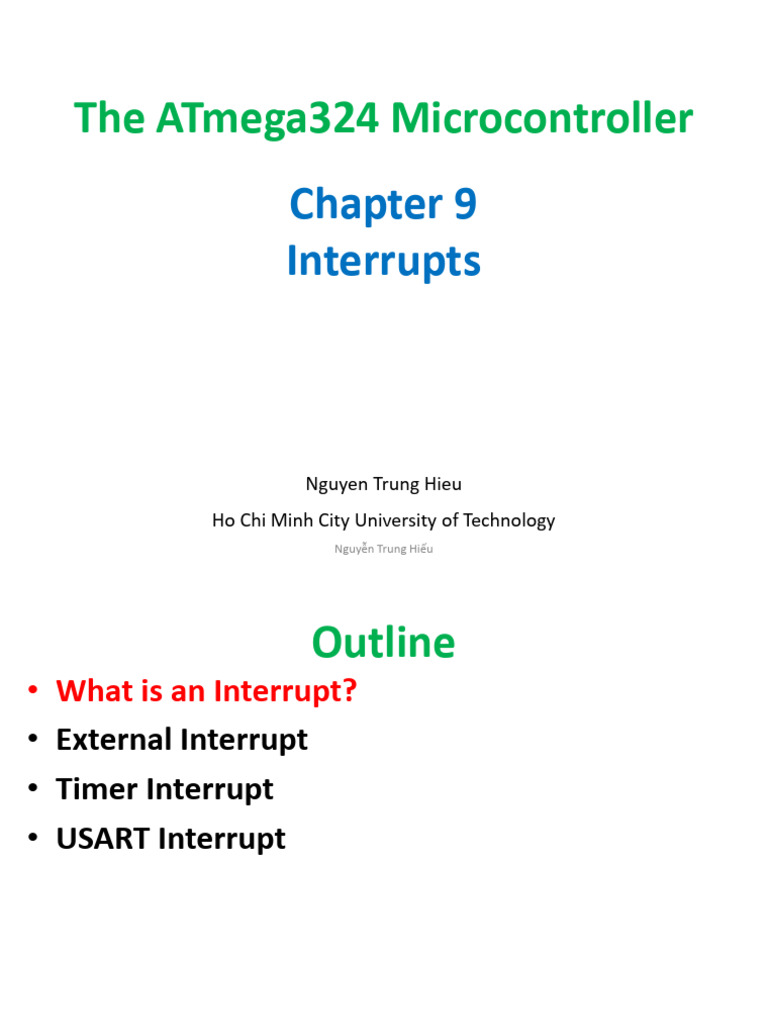 The ATmega324 Microcontroller

Chapter 9
Interrupts

Nguyen Trung Hieu
Ho Chi Minh City University of Technology

Nguyễn Trung Hiếu

Outline

• What is an Interrupt?
• External Interrupt
• Timer Interrupt
• USART Interrupt